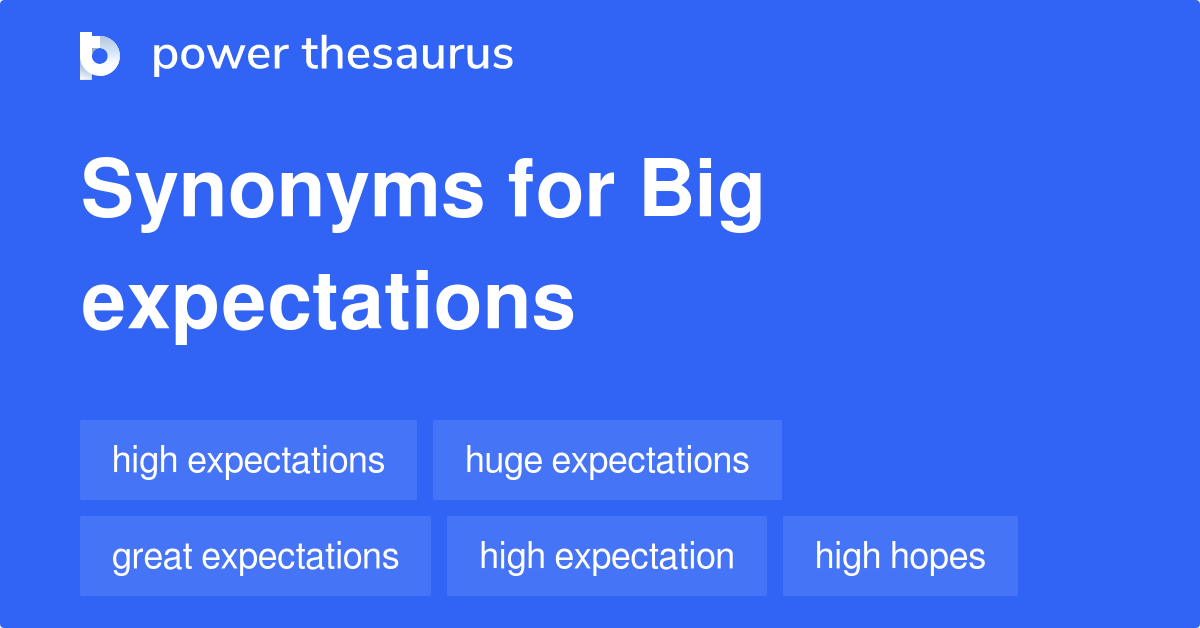 power thesaurus

Synonyms for Big expectations

high expectations
huge expectations
great expectations
high expectation
high hopes